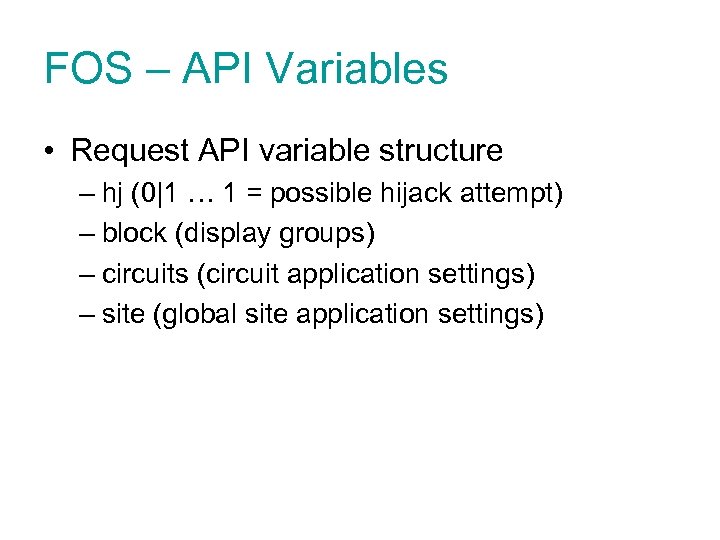 FOS – API Variables

• Request API variable structure
– hj (0|1 … 1 = possible hijack attempt)
– block (display groups)
– circuits (circuit application settings)
– site (global site application settings)